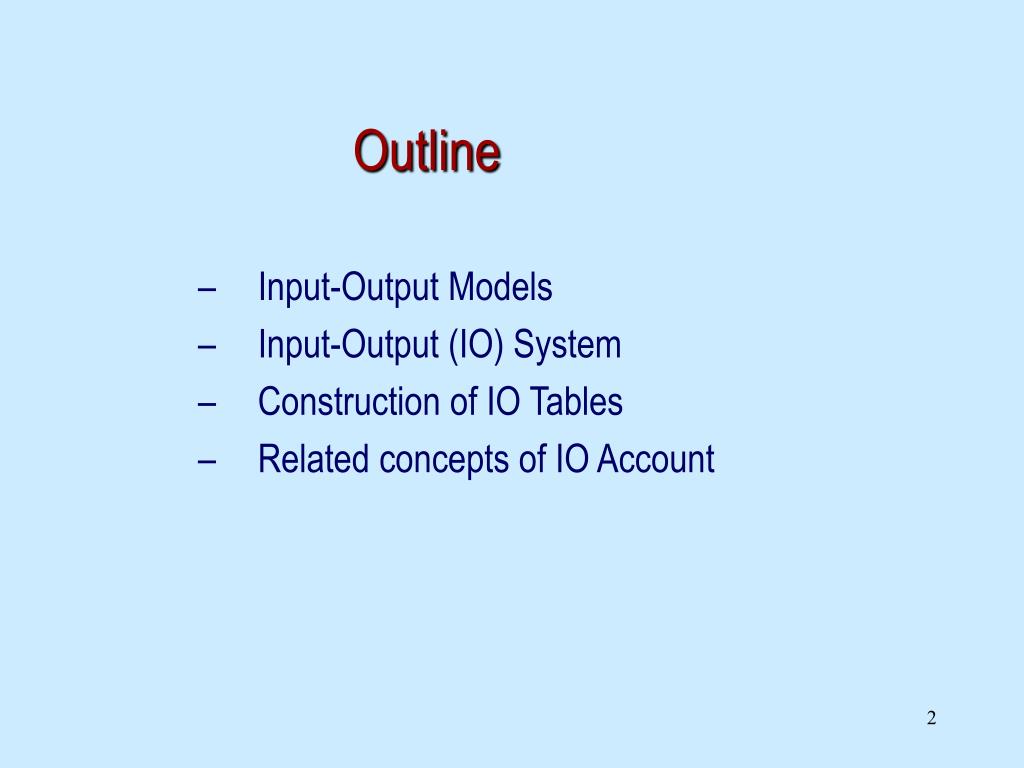 Outline

– Input-Output Models
– Input-Output (IO) System
– Construction of IO Tables
– Related concepts of IO Account

2